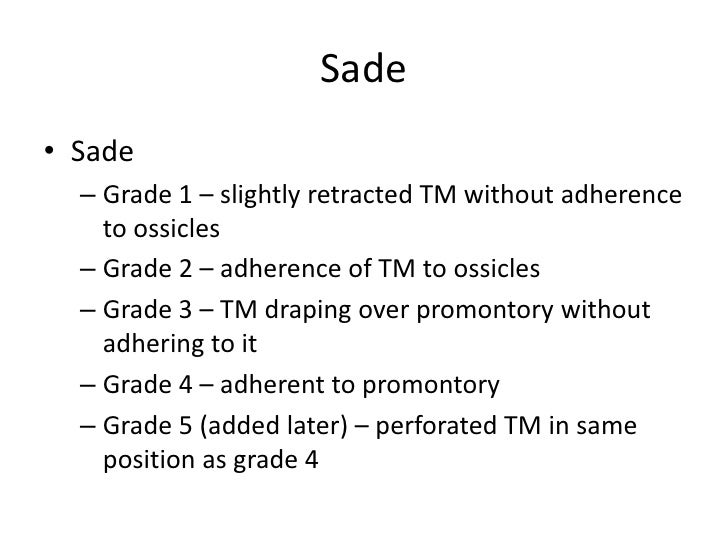 Sade

• Sade
  – Grade 1 – slightly retracted TM without adherence to ossicles
  – Grade 2 – adherence of TM to ossicles
  – Grade 3 – TM draping over promontory without adhering to it
  – Grade 4 – adherent to promontory
  – Grade 5 (added later) – perforated TM in same position as grade 4